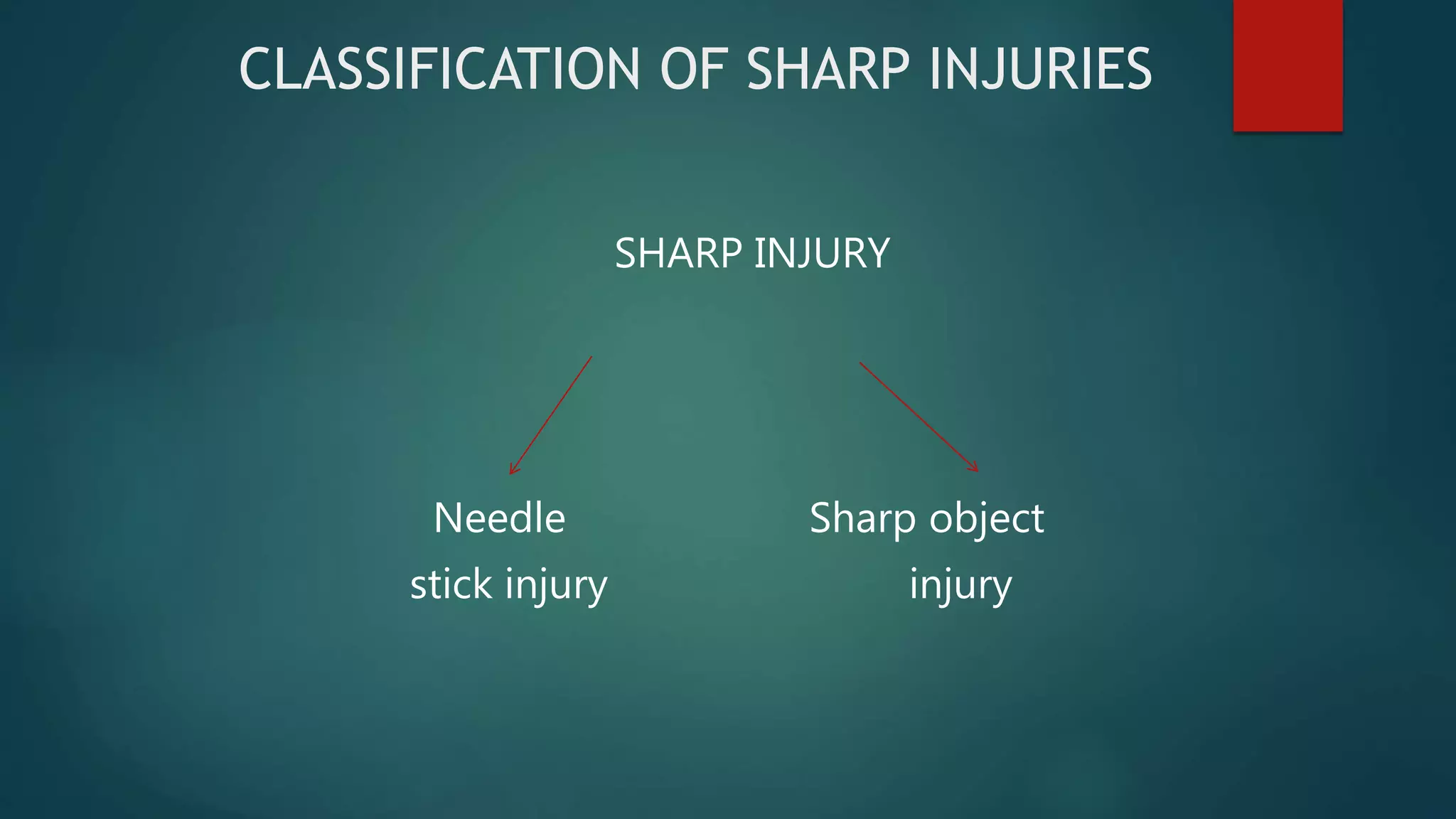 CLASSIFICATION OF SHARP INJURIES

SHARP INJURY

Needle stick injury

Sharp object injury